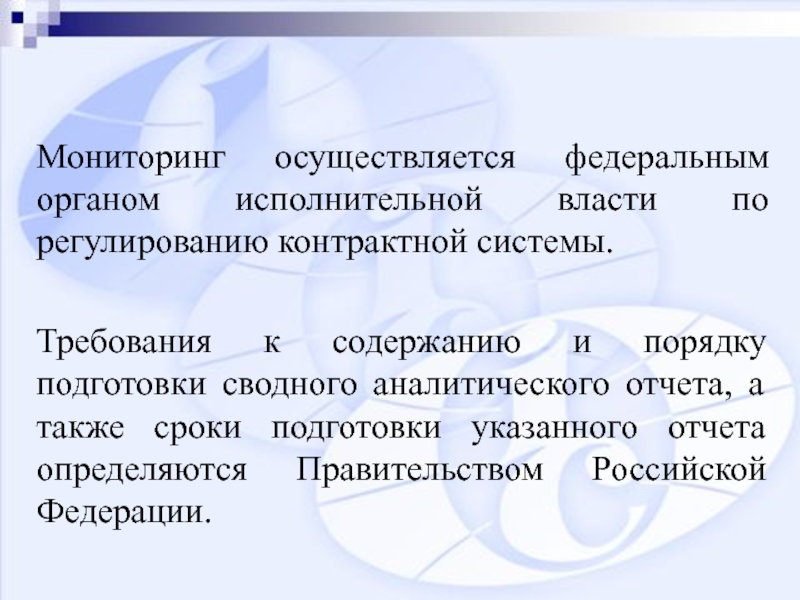 Мониторинг осуществляется федеральным органом исполнительной власти по регулированию контрактной системы.

Требования к содержанию и порядку подготовки сводного аналитического отчета, а также сроки подготовки указанного отчета определяются Правительством Российской Федерации.